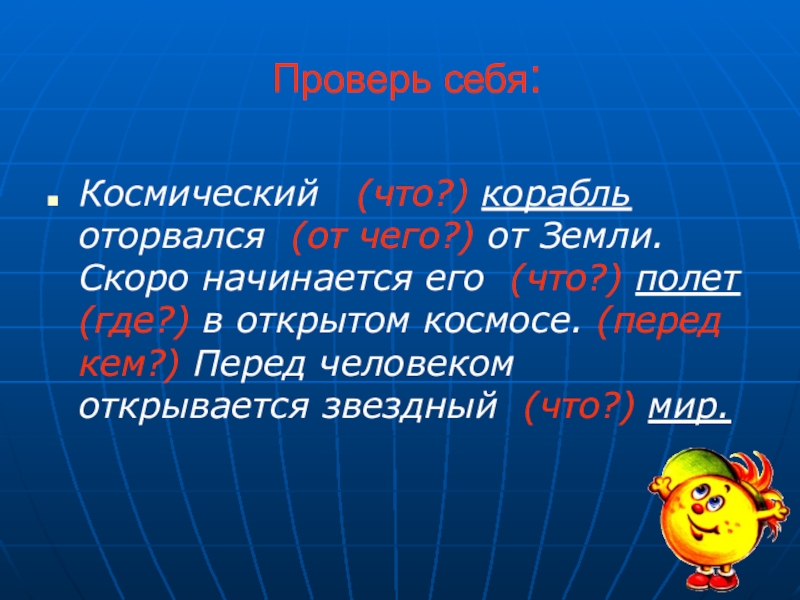 Проверь себя:

Космический (что?) корабль оторвался (от чего?) от Земли. Скоро начинается его (что?) полет (где?) в открытом космосе. (перед кем?) Перед человеком открывается звездный (что?) мир.